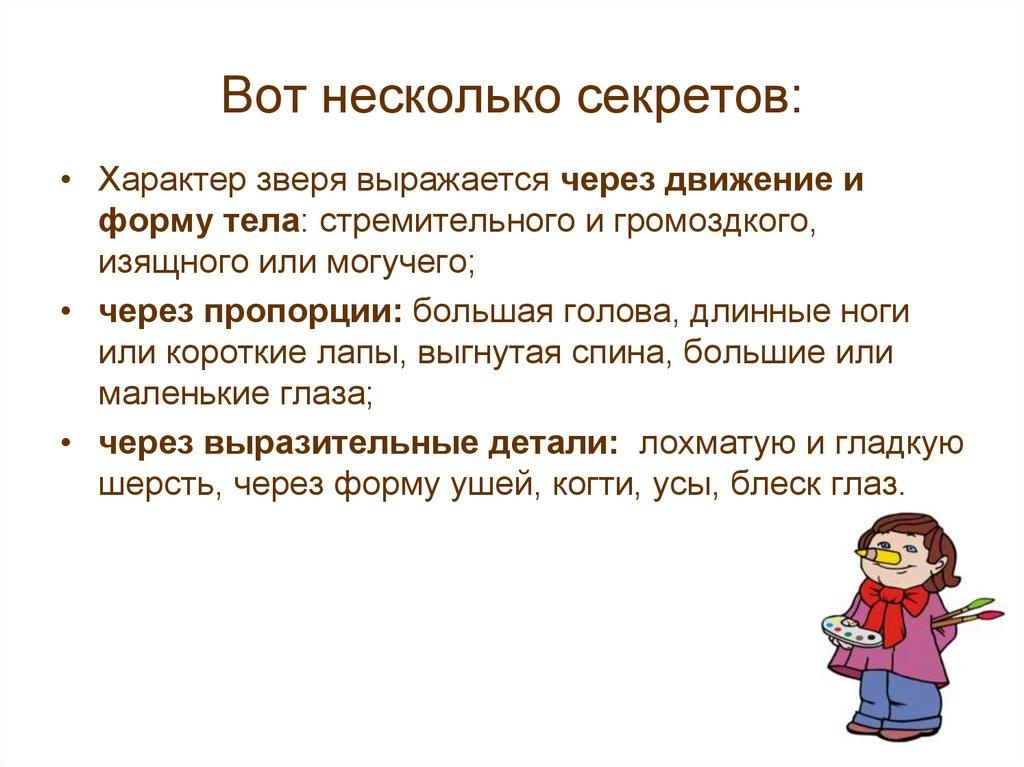 Вот несколько секретов:

• Характер зверя выражается через движение и форму тела: стремительного и громоздкого, изящного или могучего;

• через пропорции: большая голова, длинные ноги или короткие лапы, выгнутая спина, большие или маленькие глаза;

• через выразительные детали: лохматую и гладкую шерсть, через форму ушей, когти, усы, блеск глаз.